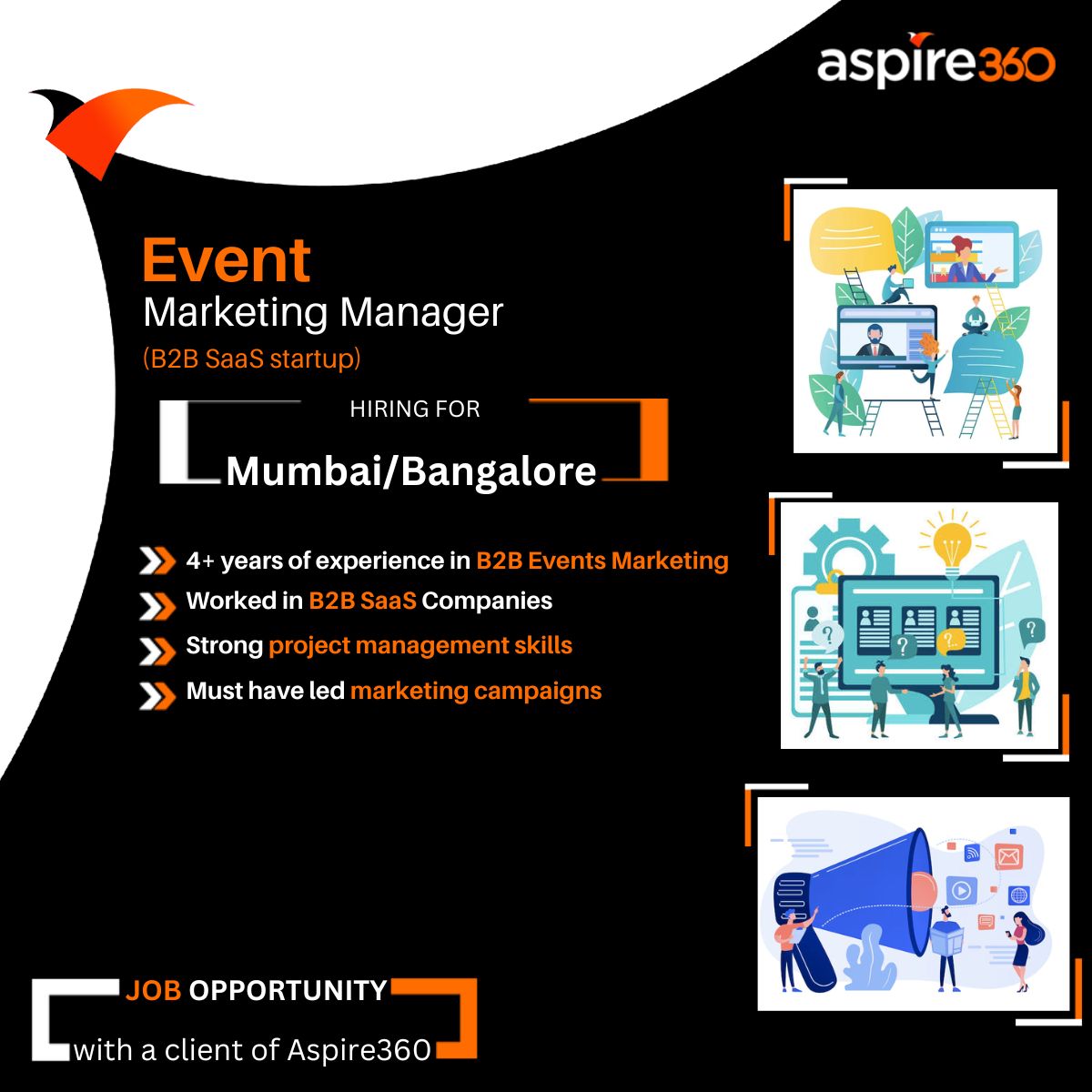 aspire360

Event
Marketing Manager
(B2B SaaS startup)

HIRING FOR
Mumbai/Bangalore

4+ years of experience in B2B Events Marketing
Worked in B2B SaaS Companies
Strong project management skills
Must have led marketing campaigns

JOB OPPORTUNITY
with a client of Aspire360